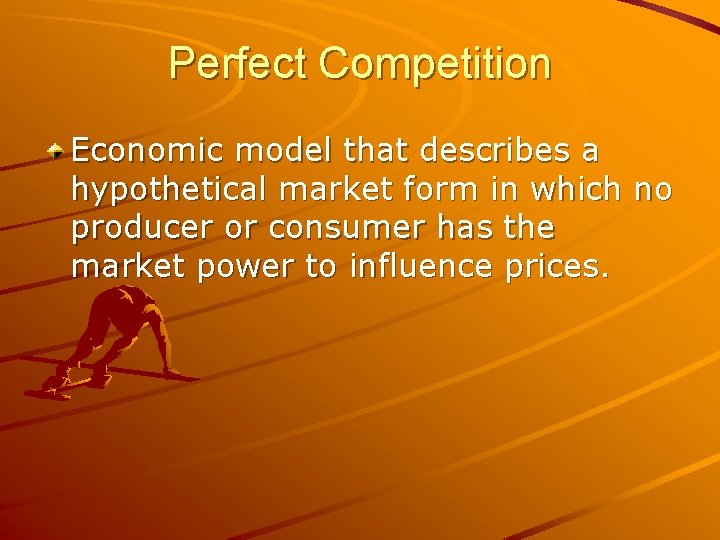 Perfect Competition

Economic model that describes a hypothetical market form in which no producer or consumer has the market power to influence prices.